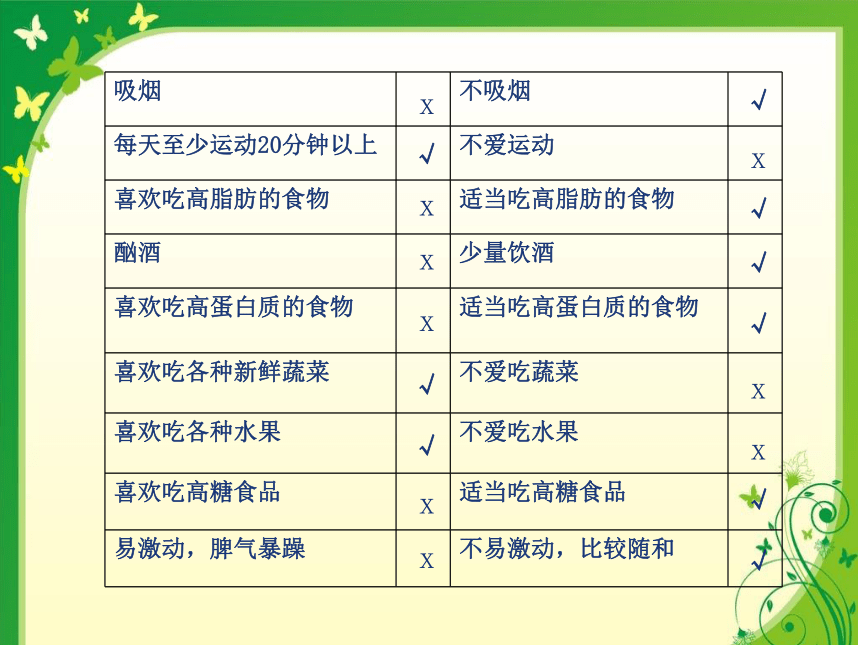 | 吸烟 | X | 不吸烟 | √ |
|---|---|---|---|
| 每天至少运动20分钟以上 | √ | 不爱运动 | X |
| 喜欢吃高脂肪的食物 | X | 适当吃高脂肪的食物 | √ |
| 酗酒 | X | 少量饮酒 | √ |
| 喜欢吃高蛋白质的食物 | X | 适当吃高蛋白质的食物 | √ |
| 喜欢吃各种新鲜蔬菜 | √ | 不爱吃蔬菜 | X |
| 喜欢吃各种水果 | √ | 不爱吃水果 | X |
| 喜欢吃高糖食品 | X | 适当吃高糖食品 | √ |
| 易激动，脾气暴躁 | X | 不易激动，比较随和 | √ |